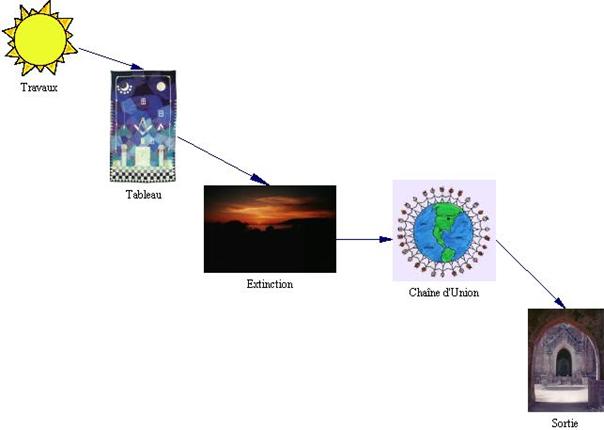 Travaux

Tableau

Extinction

Chaîne d'Union

Sortie